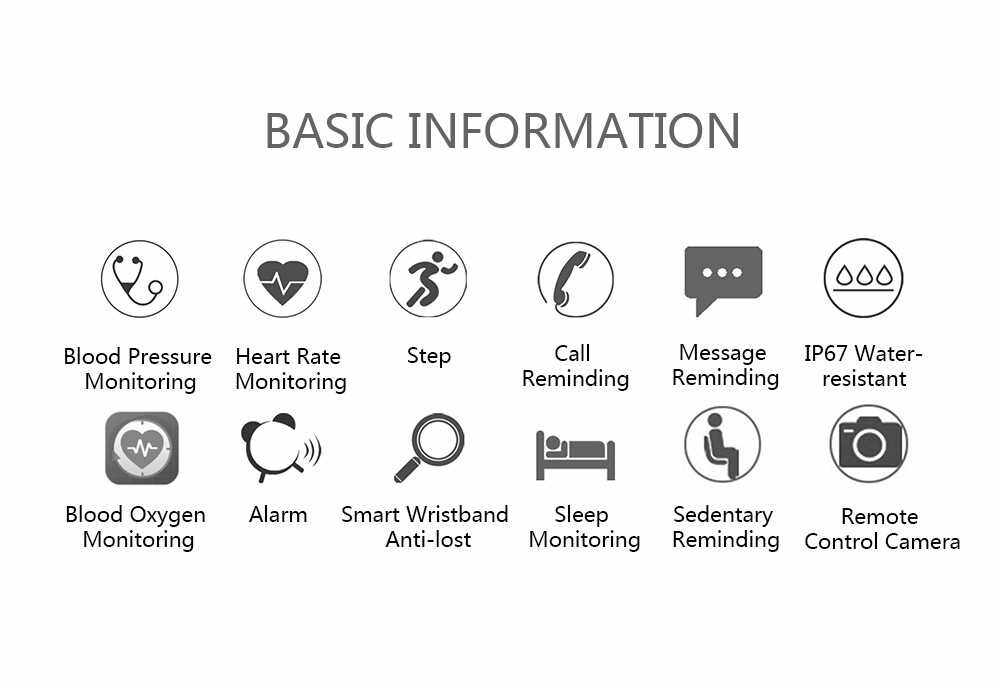 BASIC INFORMATION

Blood Pressure Monitoring

Heart Rate Monitoring

Step

Call Reminding

Message Reminding

IP67 Water-resistant

Blood Oxygen Monitoring

Alarm

Smart Wristband Anti-lost

Sleep Monitoring

Sedentary Reminding

Remote Control Camera